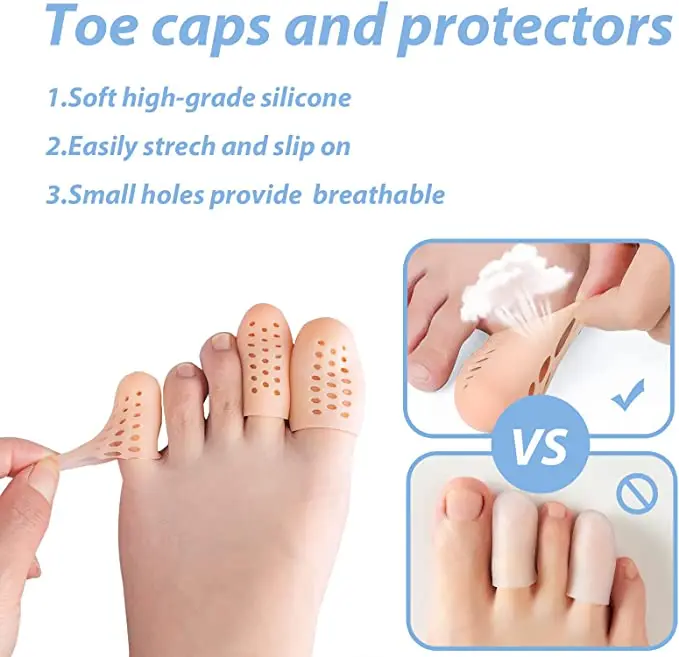 Toe caps and protectors

1.Soft high-grade silicone

2.Easily strech and slip on

3.Small holes provide breathable

VS